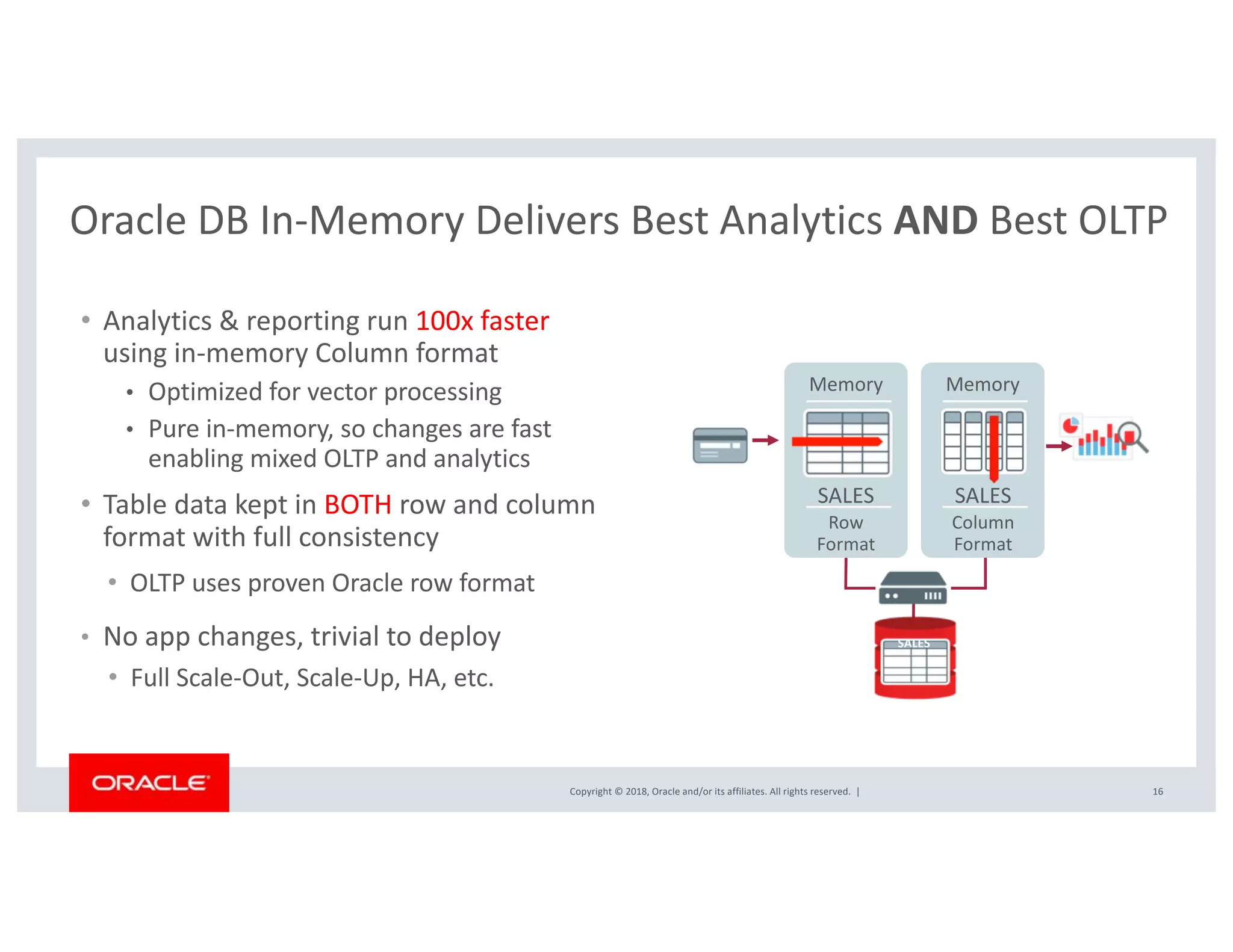 Oracle DB In-Memory Delivers Best Analytics AND Best OLTP

• Analytics & reporting run 100x faster using in-memory Column format
  • Optimized for vector processing
  • Pure in-memory, so changes are fast enabling mixed OLTP and analytics

• Table data kept in BOTH row and column format with full consistency
  • OLTP uses proven Oracle row format

• No app changes, trivial to deploy
  • Full Scale-Out, Scale-Up, HA, etc.

Memory

SALES

Row Format

Memory

SALES

Column Format

SALES

ORACLE

Copyright © 2018, Oracle and/or its affiliates. All rights reserved. |

16